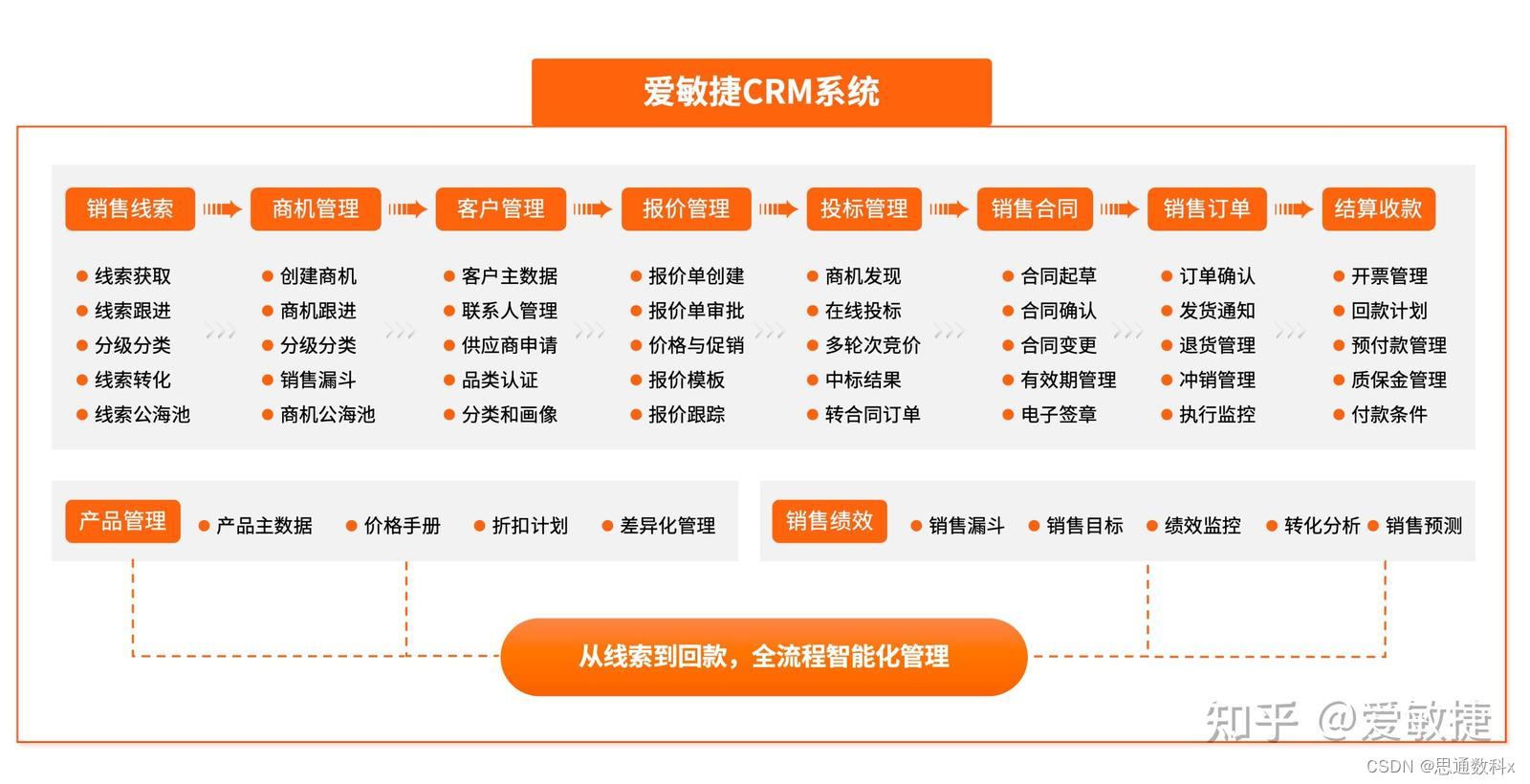 爱敏捷CRM系统

销售线索
- 线索获取
- 线索跟进
- 分级分类
- 线索转化
- 线索公海池

商机管理
- 创建商机
- 商机跟进
- 分级分类
- 销售漏斗
- 商机公海池

客户管理
- 客户主数据
- 联系人管理
- 供应商申请
- 品类认证
- 分类和画像

报价管理
- 报价单创建
- 报价单审批
- 价格与促销
- 报价模板
- 报价跟踪

投标管理
- 商机发现
- 在线投标
- 多轮次竞价
- 中标结果
- 转合同订单

销售合同
- 合同起草
- 合同确认
- 合同变更
- 有效期管理
- 电子签章

销售订单
- 订单确认
- 发货通知
- 退货管理
- 冲销管理
- 执行监控

结算收款
- 开票管理
- 回款计划
- 预付款管理
- 质保金管理
- 付款条件

产品管理
- 产品主数据
- 价格手册
- 折扣计划
- 差异化管理

销售绩效
- 销售漏斗
- 销售目标
- 绩效监控
- 转化分析
- 销售预测

从线索到回款，全流程智能化管理

知乎 @爱敏捷

CSDN @思通数科x